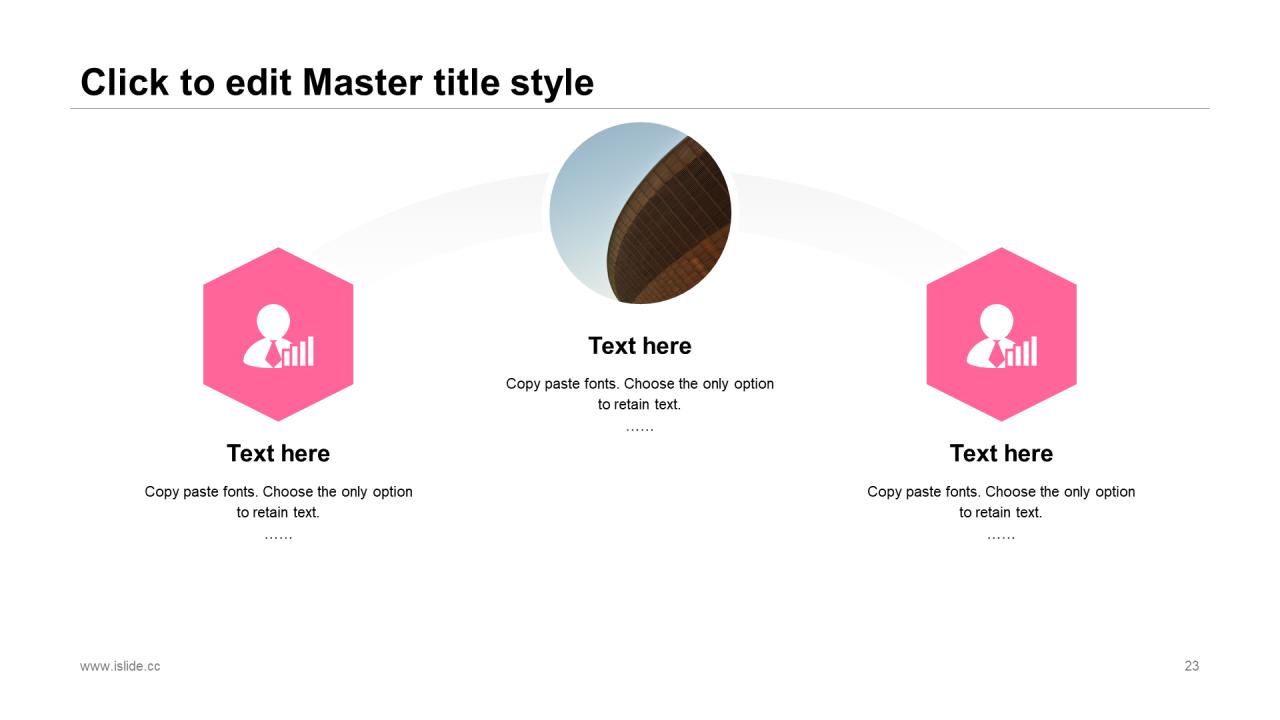 Click to edit Master title style

Text here

Copy paste fonts. Choose the only option to retain text.

……

Text here

Copy paste fonts. Choose the only option to retain text.

……

Text here

Copy paste fonts. Choose the only option to retain text.

……

www.islide.cc

23